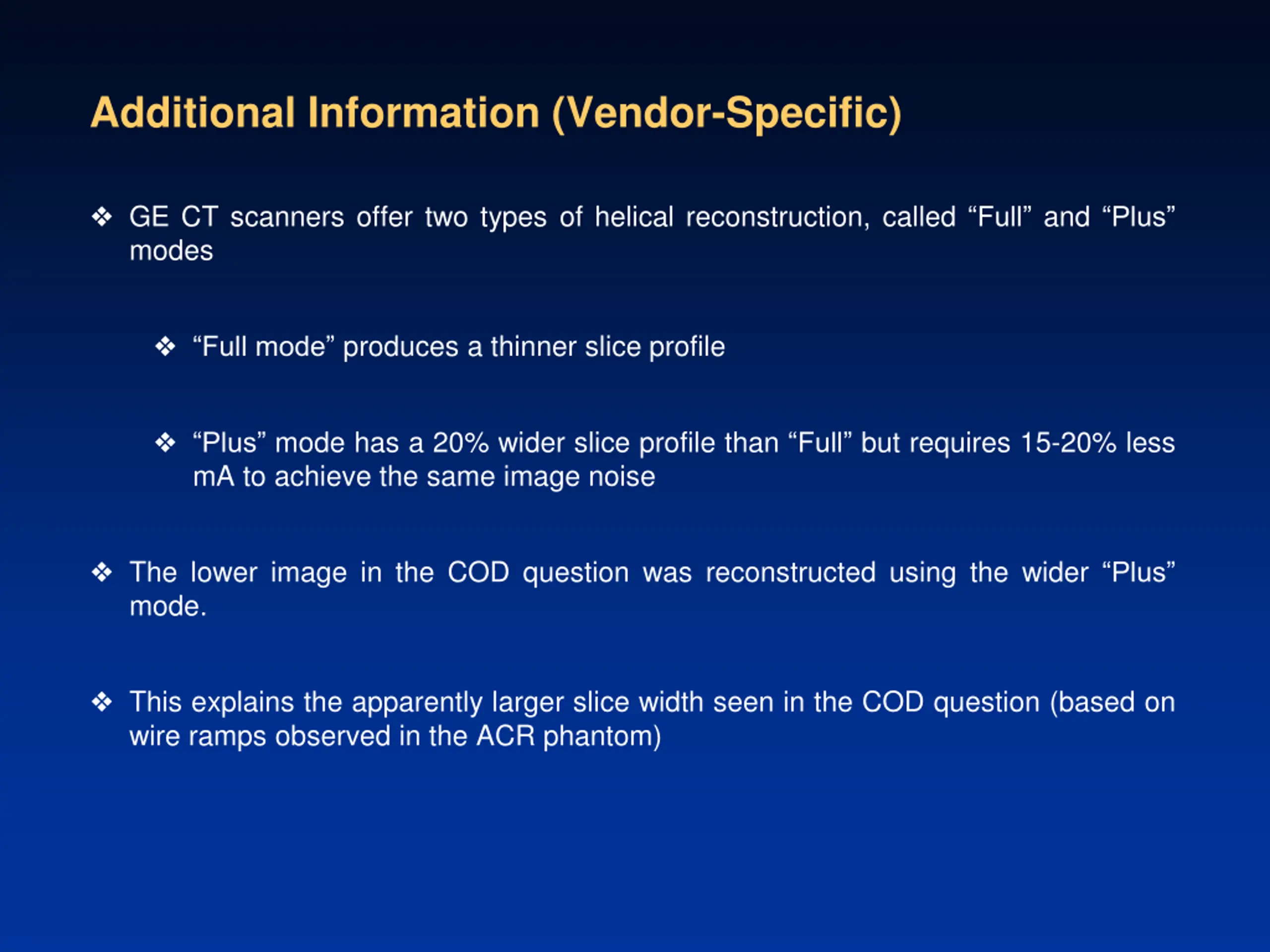 Additional Information (Vendor-Specific)

❖ GE CT scanners offer two types of helical reconstruction, called “Full” and “Plus” modes

❖ “Full mode” produces a thinner slice profile

❖ “Plus” mode has a 20% wider slice profile than “Full” but requires 15-20% less mA to achieve the same image noise

❖ The lower image in the COD question was reconstructed using the wider “Plus” mode.

❖ This explains the apparently larger slice width seen in the COD question (based on wire ramps observed in the ACR phantom)